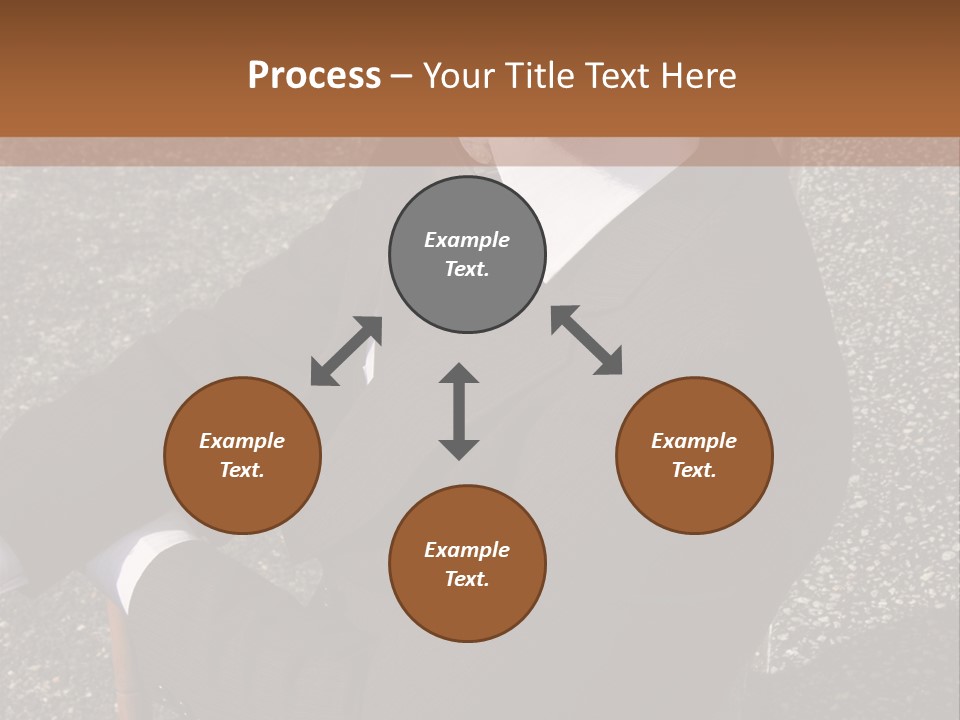 Process – Your Title Text Here

Example Text.

Example Text.

Example Text.

Example Text.